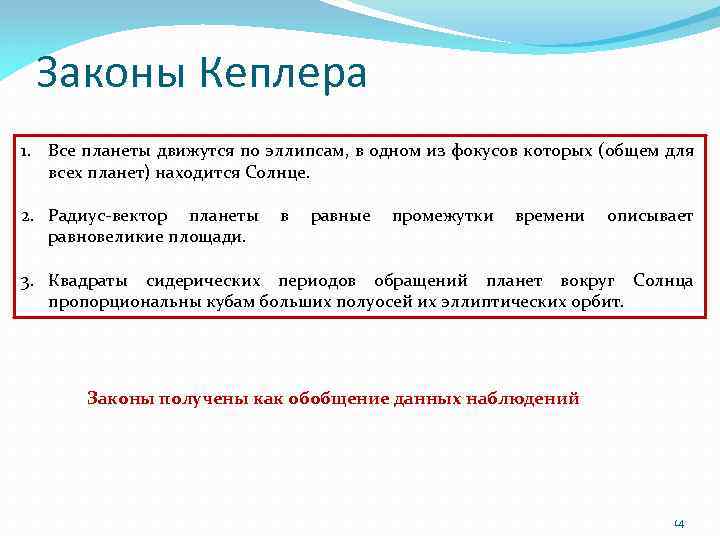 Законы Кеплера

1. Все планеты движутся по эллипсам, в одном из фокусов которых (общем для всех планет) находится Солнце.

2. Радиус-вектор планеты в равные промежутки времени описывает равновеликие площади.

3. Квадраты сидерических периодов обращений планет вокруг Солнца пропорциональны кубам больших полуосей их эллиптических орбит.

Законы получены как обобщение данных наблюдений

14